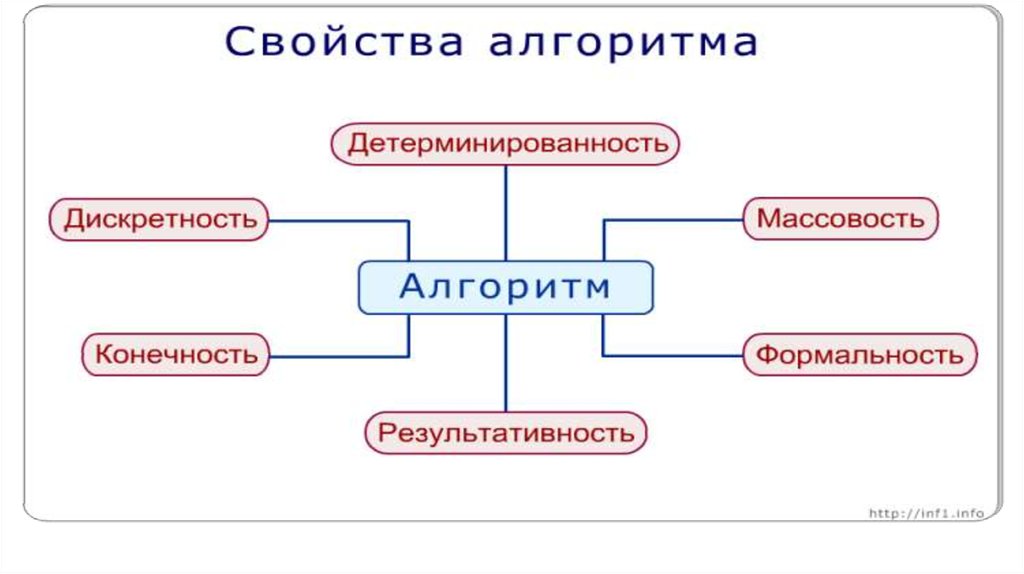 Свойства алгоритма

Детерминированность

Дискретность

Массовость

Алгоритм

Конечность

Формальность

Результативность

http://inf1.info